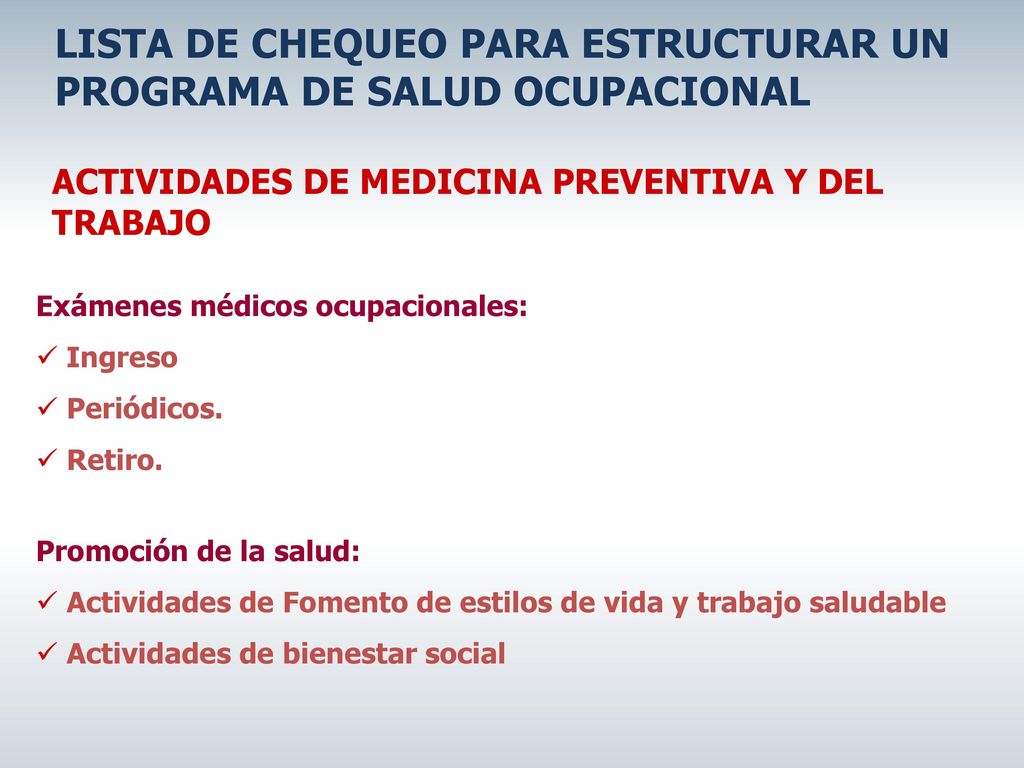 LISTA DE CHEQUEO PARA ESTRUCTURAR UN PROGRAMA DE SALUD OCUPACIONAL

ACTIVIDADES DE MEDICINA PREVENTIVA Y DEL TRABAJO

Exámenes médicos ocupacionales:
✓ Ingreso
✓ Periódicos.
✓ Retiro.

Promoción de la salud:
✓ Actividades de Fomento de estilos de vida y trabajo saludable
✓ Actividades de bienestar social